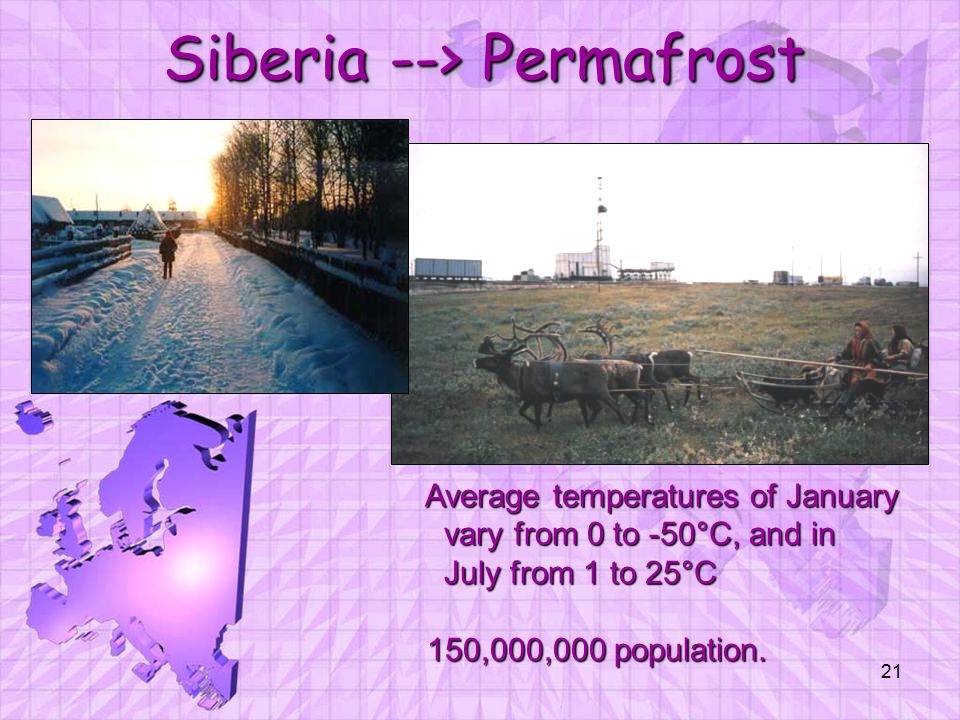 Siberia --> Permafrost

Average temperatures of January vary from 0 to -50°C, and in July from 1 to 25°C

150,000,000 population.

21